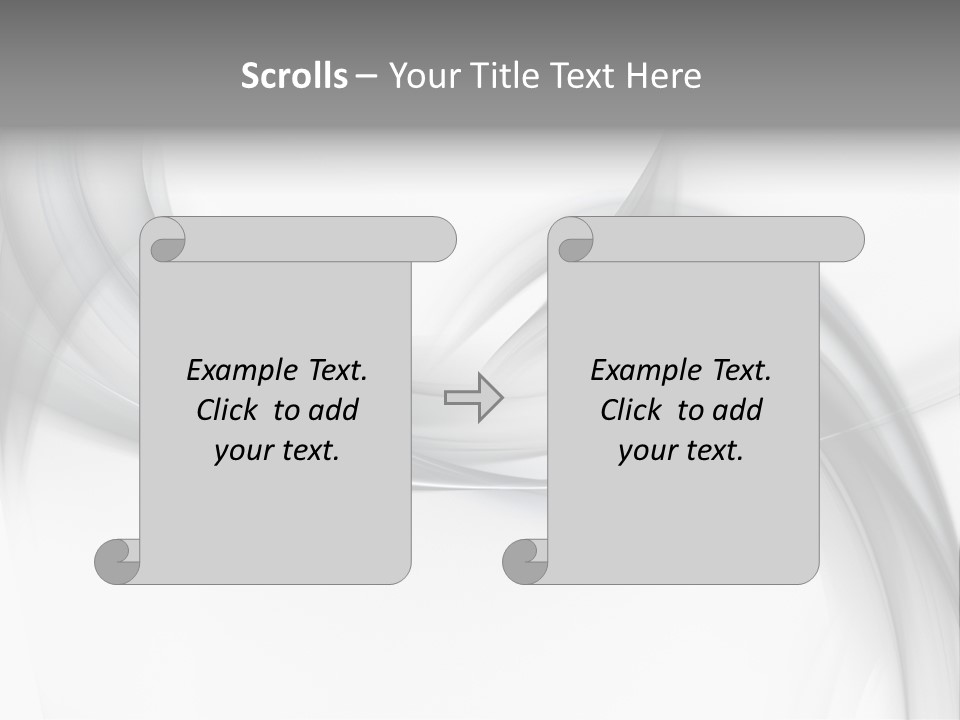 Scrolls – Your Title Text Here

Example Text. Click to add your text.

Example Text. Click to add your text.